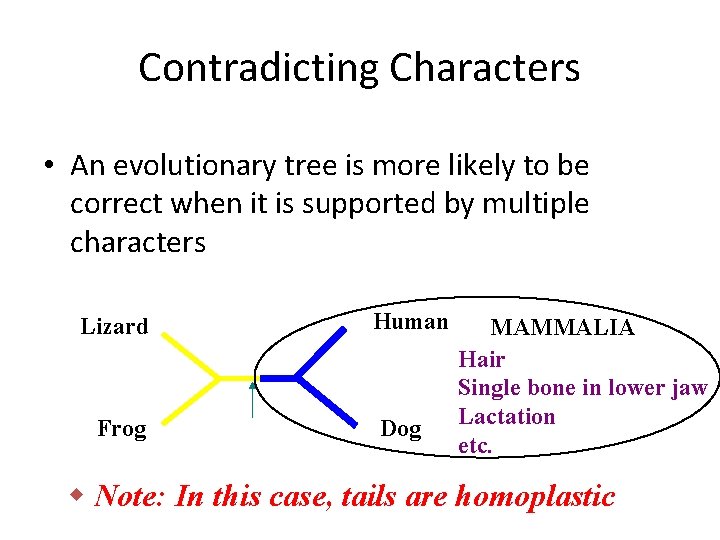 Contradicting Characters

• An evolutionary tree is more likely to be correct when it is supported by multiple characters

Lizard

Frog

Human

Dog

MAMMALIA

Hair
Single bone in lower jaw
Lactation
etc.

◆ Note: In this case, tails are homoplastic